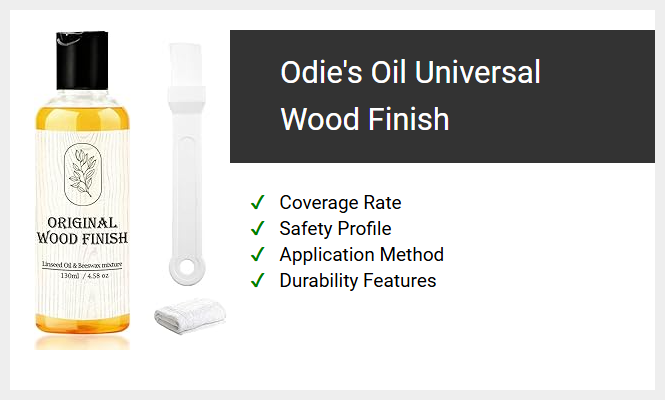 ORIGINAL WOOD FINISH

Linseed Oil & Beeswax mixture

130ml / 4.58 oz

Odie's Oil Universal Wood Finish

✓ Coverage Rate
✓ Safety Profile
✓ Application Method
✓ Durability Features